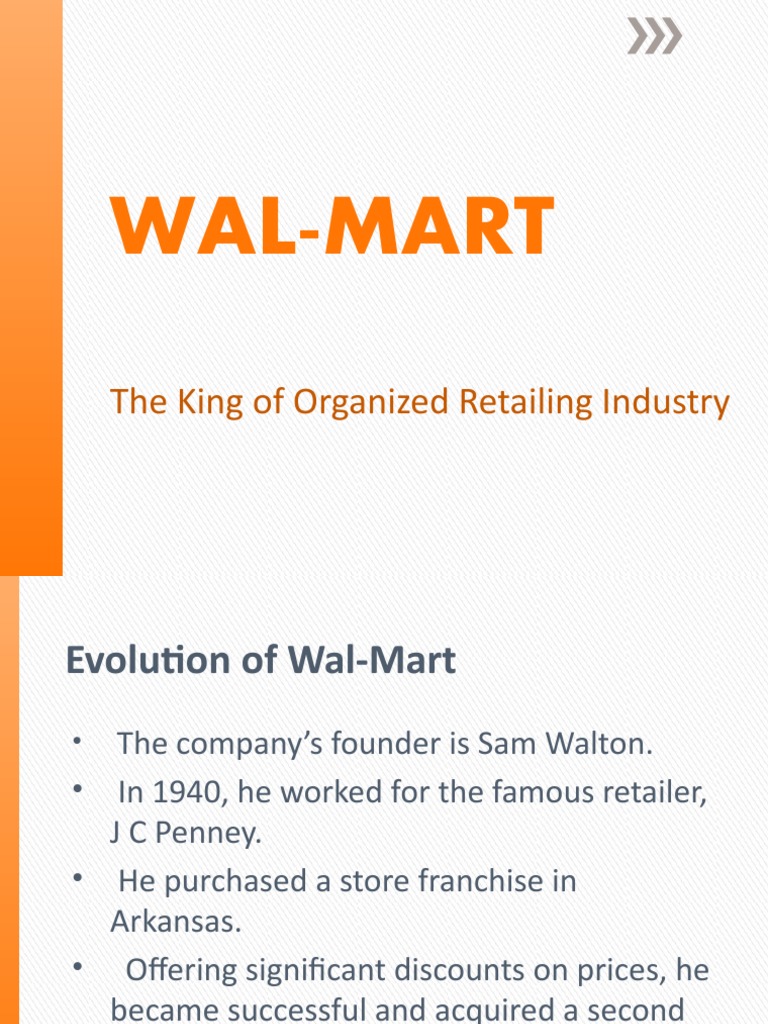 WAL-MART

The King of Organized Retailing Industry

Evolution of Wal-Mart

• The company's founder is Sam Walton.
• In 1940, he worked for the famous retailer, J C Penney.
• He purchased a store franchise in Arkansas.
• Offering significant discounts on prices, he became successful and acquired a second